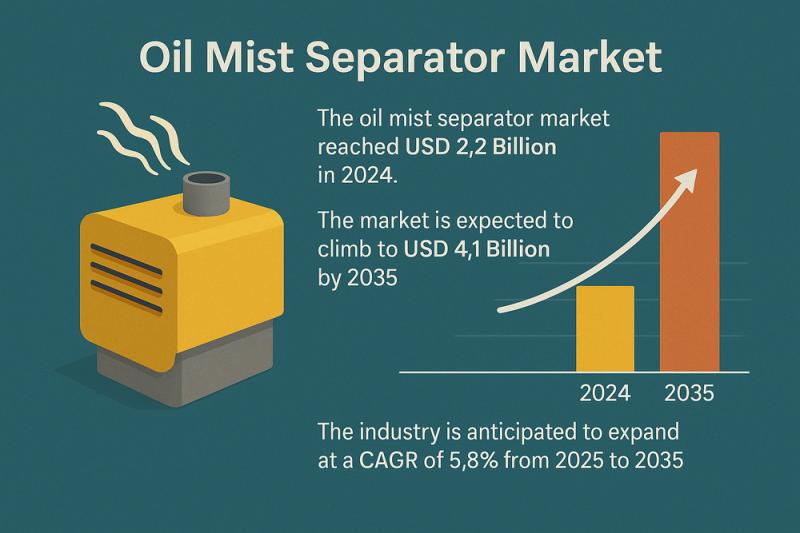 Oil Mist Separator Market

The oil mist separator market reached USD 2,2 Billion in 2024.

The market is expected to climb to USD 4,1 Billion by 2035

2024
2035

The industry is anticipated to expand at a CAGR of 5,8% from 2025 to 2035